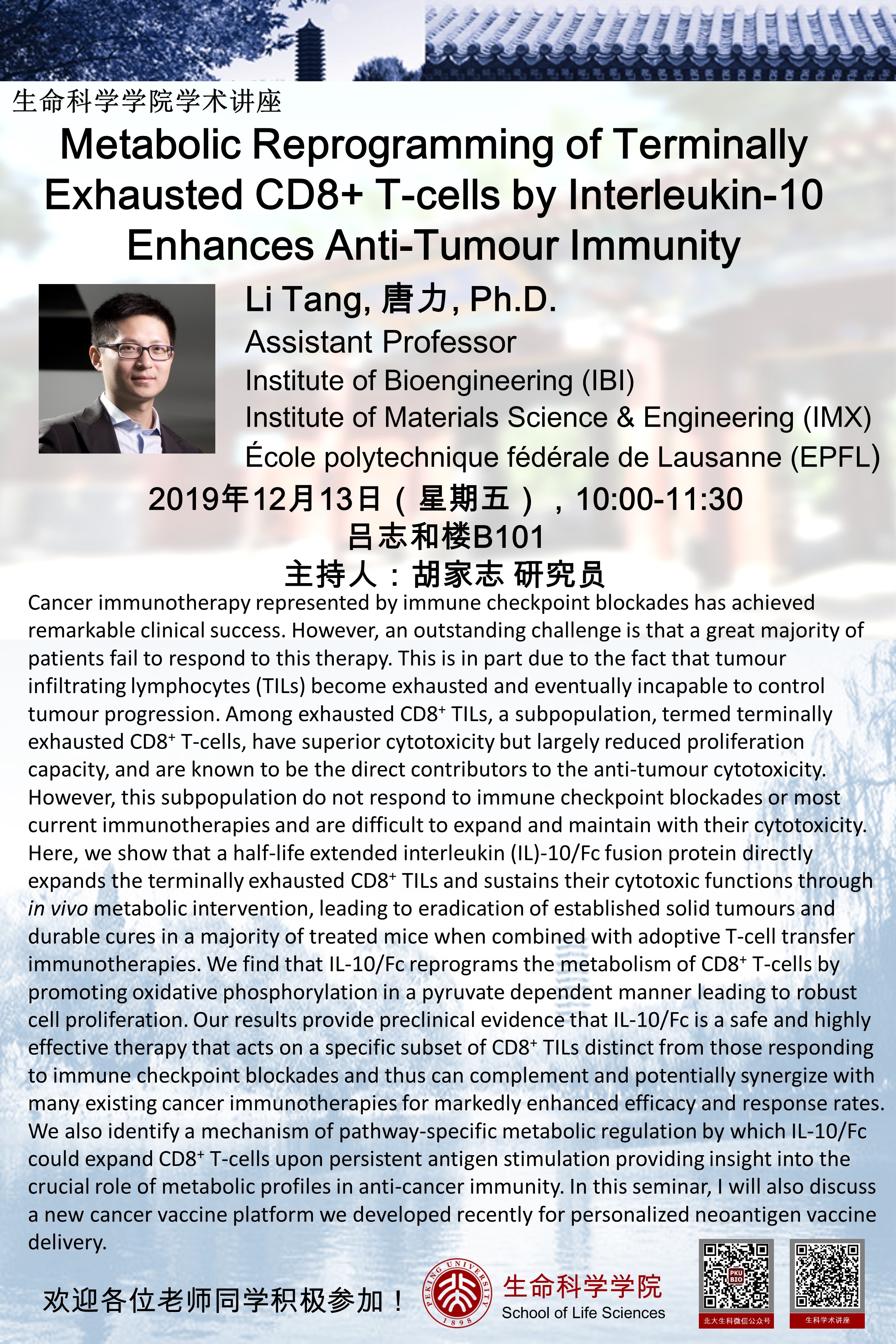 生命科学学院学术讲座

Metabolic Reprogramming of Terminally Exhausted CD8+ T-cells by Interleukin-10 Enhances Anti-Tumour Immunity

Li Tang, 唐力, Ph.D.
Assistant Professor
Institute of Bioengineering (IBI)
Institute of Materials Science & Engineering (IMX)
École polytechnique fédérale de Lausanne (EPFL)

2019年12月13日（星期五），10:00-11:30
吕志和楼B101
主持人：胡家志 研究员

Cancer immunotherapy represented by immune checkpoint blockades has achieved remarkable clinical success. However, an outstanding challenge is that a great majority of patients fail to respond to this therapy. This is in part due to the fact that tumour infiltrating lymphocytes (TILs) become exhausted and eventually incapable to control tumour progression. Among exhausted CD8$^+$ TILs, a subpopulation, termed terminally exhausted CD8$^+$ T-cells, have superior cytotoxicity but largely reduced proliferation capacity, and are known to be the direct contributors to the anti-tumour cytotoxicity. However, this subpopulation do not respond to immune checkpoint blockades or most current immunotherapies and are difficult to expand and maintain with their cytotoxicity. Here, we show that a half-life extended interleukin (IL)-10/Fc fusion protein directly expands the terminally exhausted CD8$^+$ TILs and sustains their cytotoxic functions through in vivo metabolic intervention, leading to eradication of established solid tumours and durable cures in a majority of treated mice when combined with adoptive T-cell transfer immunotherapies. We find that IL-10/Fc reprograms the metabolism of CD8$^+$ T-cells by promoting oxidative phosphorylation in a pyruvate dependent manner leading to robust cell proliferation. Our results provide preclinical evidence that IL-10/Fc is a safe and highly effective therapy that acts on a specific subset of CD8$^+$ TILs distinct from those responding to immune checkpoint blockades and thus can complement and potentially synergize with many existing cancer immunotherapies for markedly enhanced efficacy and response rates. We also identify a mechanism of pathway-specific metabolic regulation by which IL-10/Fc could expand CD8$^+$ T-cells upon persistent antigen stimulation providing insight into the crucial role of metabolic profiles in anti-cancer immunity. In this seminar, I will also discuss a new cancer vaccine platform we developed recently for personalized neoantigen vaccine delivery.

欢迎各位老师同学积极参加！

PEKING UNIVERSITY 1898
生命科学学院
School of Life Sciences

PKU BIO
北大生科微信公众号
生科学术讲座